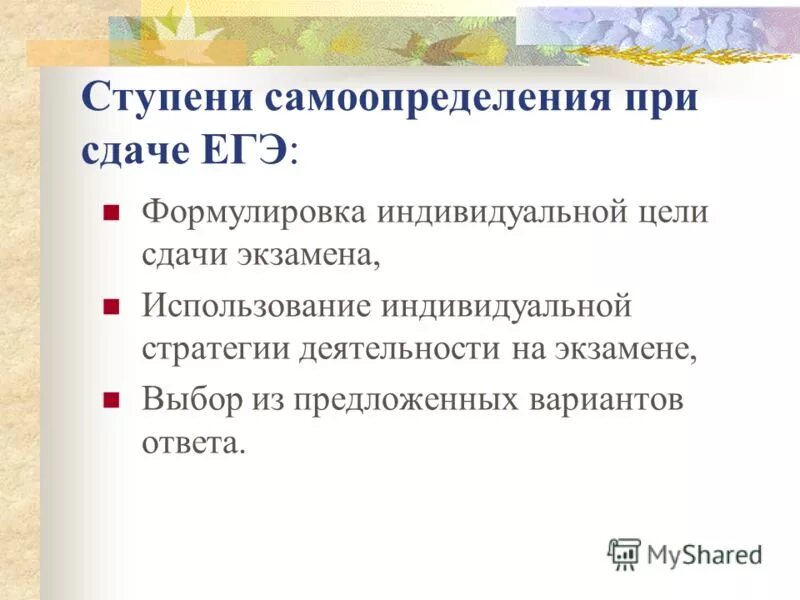 Ступени самоопределения при сдаче ЕГЭ:

Формулировка индивидуальной цели сдачи экзамена,

Использование индивидуальной стратегии деятельности на экзамене,

Выбор из предложенных вариантов ответа.

MyShared